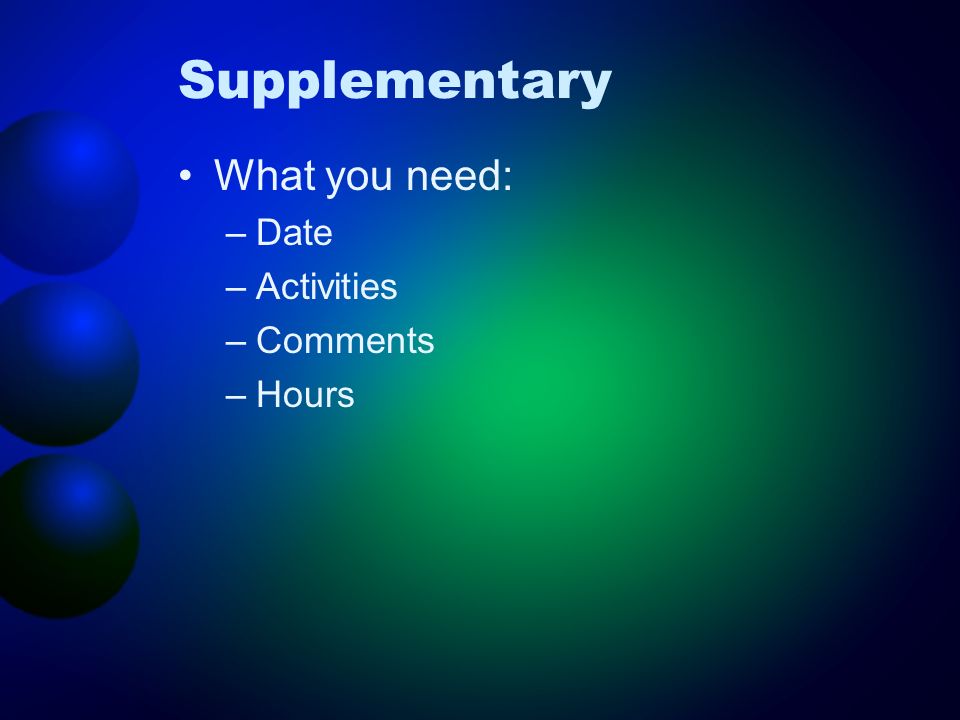 Supplementary

• What you need:
– Date
– Activities
– Comments
– Hours